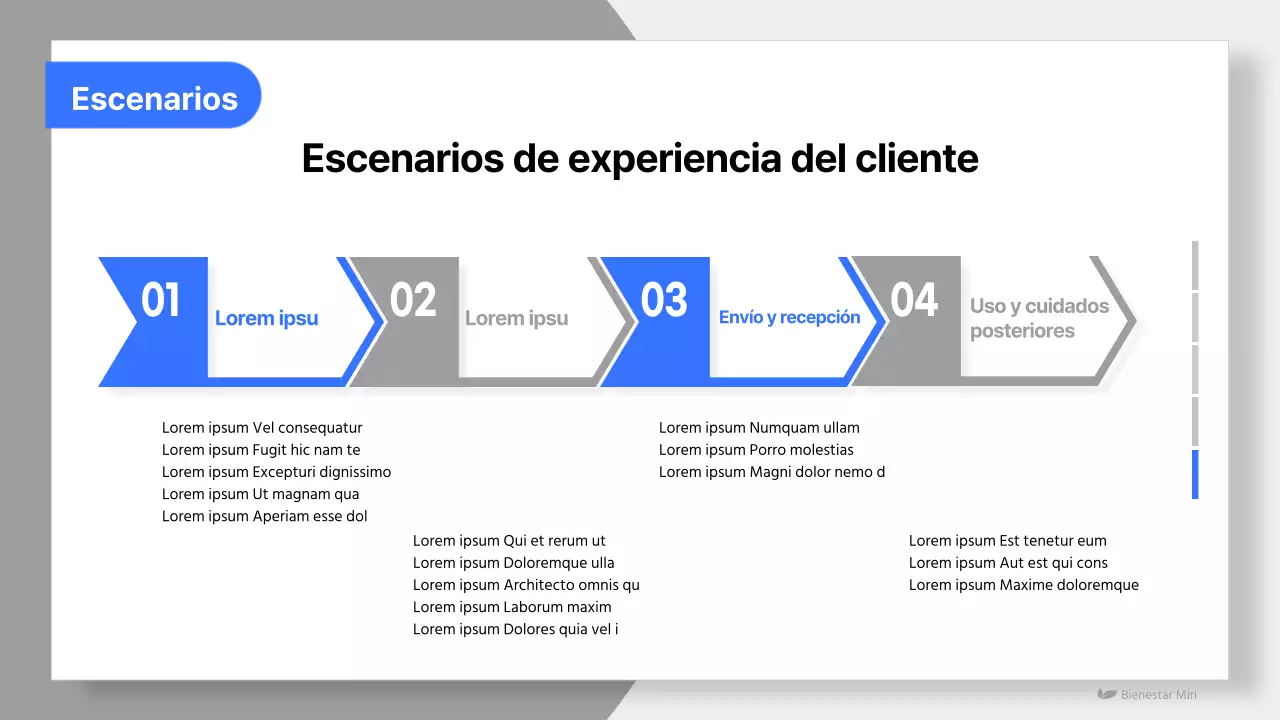 Escenarios

Escenarios de experiencia del cliente

01 Lorem ipsu

02 Lorem ipsu

03 Envío y recepción

04 Uso y cuidados posteriores

Lorem ipsum Vel consequatur
Lorem ipsum Fugit hic nam te
Lorem ipsum Excepturi dignissimo
Lorem ipsum Ut magnam qua
Lorem ipsum Aperiam esse dol

Lorem ipsum Qui et rerum ut
Lorem ipsum Doloremque ulla
Lorem ipsum Architecto omnis qu
Lorem ipsum Laborum maxim
Lorem ipsum Dolores quia vel i

Lorem ipsum Numquam ullam
Lorem ipsum Porro molestias
Lorem ipsum Magni dolor nemo d

Lorem ipsum Est tenetur eum
Lorem ipsum Aut est qui cons
Lorem ipsum Maxime doloremque

Bienestar Miri